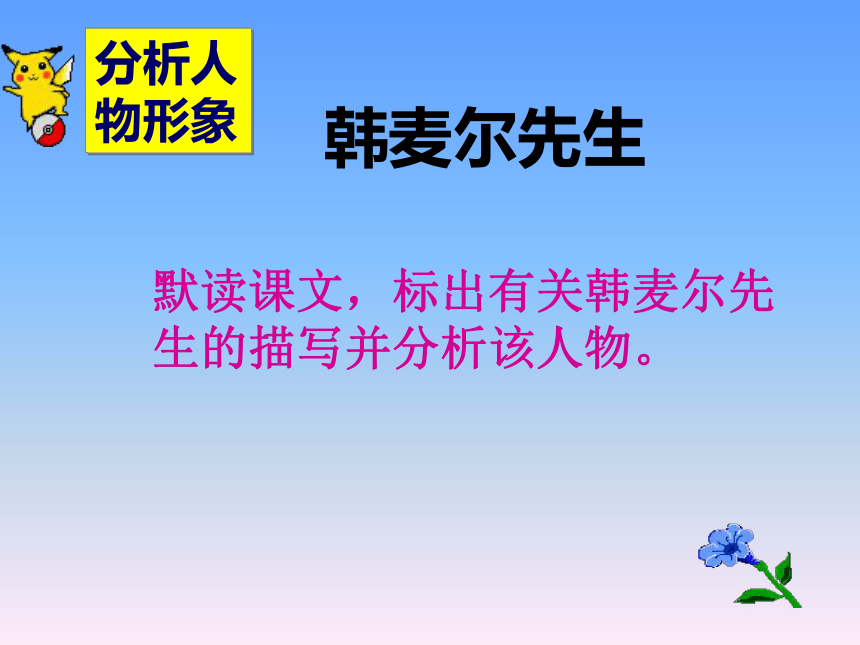 分析人物形象

韩麦尔先生

默读课文，标出有关韩麦尔先生的描写并分析该人物。